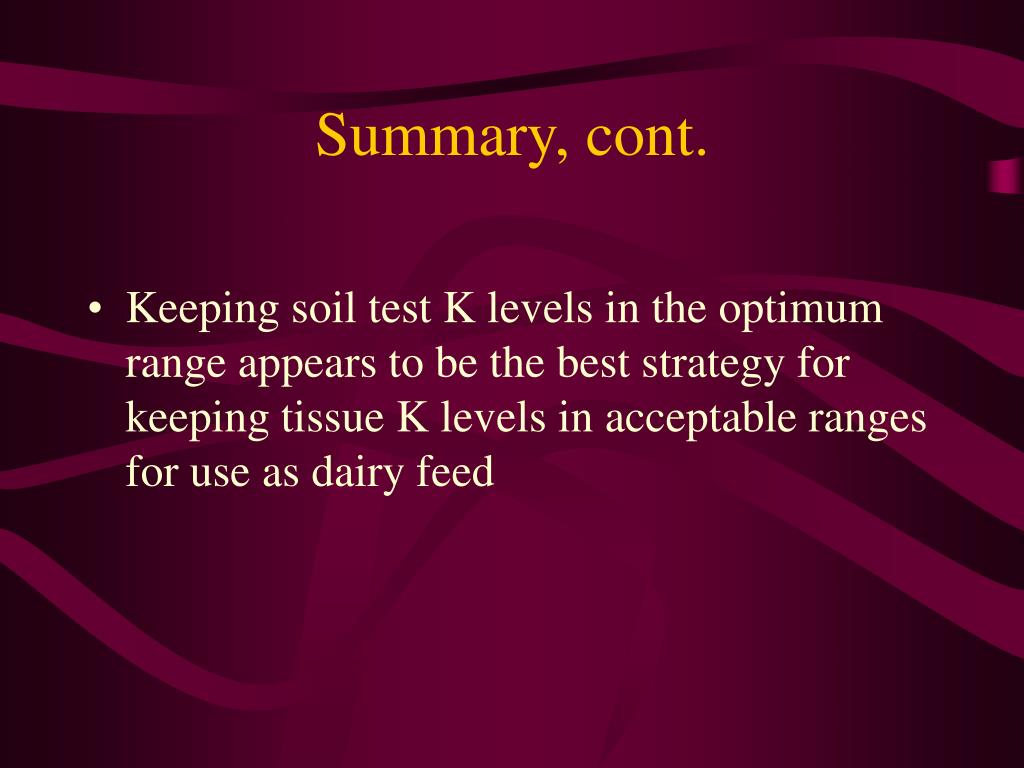 Summary, cont.

• Keeping soil test K levels in the optimum range appears to be the best strategy for keeping tissue K levels in acceptable ranges for use as dairy feed